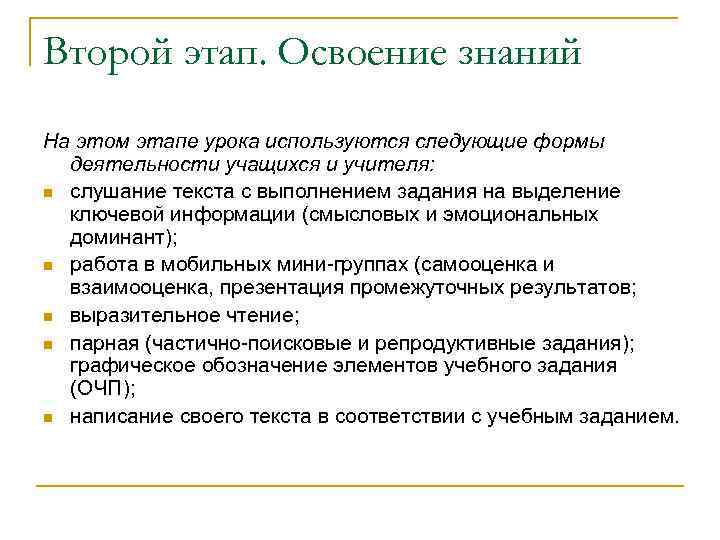 Второй этап. Освоение знаний

На этом этапе урока используются следующие формы деятельности учащихся и учителя:

- слушание текста с выполнением задания на выделение ключевой информации (смысловых и эмоциональных доминант);
- работа в мобильных мини-группах (самооценка и взаимооценка, презентация промежуточных результатов;
- выразительное чтение;
- парная (частично-поисковые и репродуктивные задания); графическое обозначение элементов учебного задания (ОЧП);
- написание своего текста в соответствии с учебным заданием.